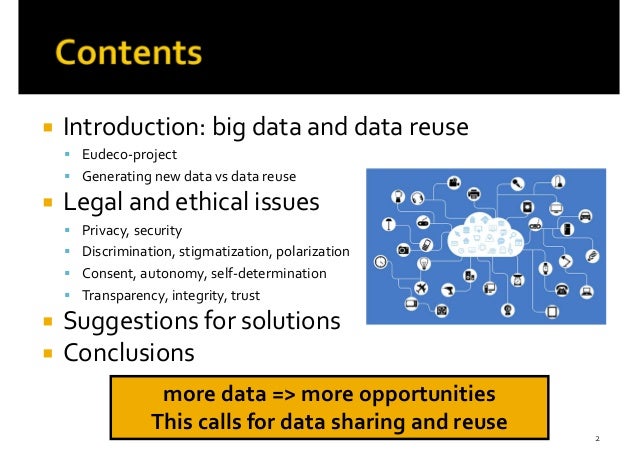 Contents

Introduction: big data and data reuse

Eudeco-project

Generating new data vs data reuse

Legal and ethical issues

Privacy, security

Discrimination, stigmatization, polarization

Consent, autonomy, self-determination

Transparency, integrity, trust

Suggestions for solutions

Conclusions

more data => more opportunities
This calls for data sharing and reuse

2